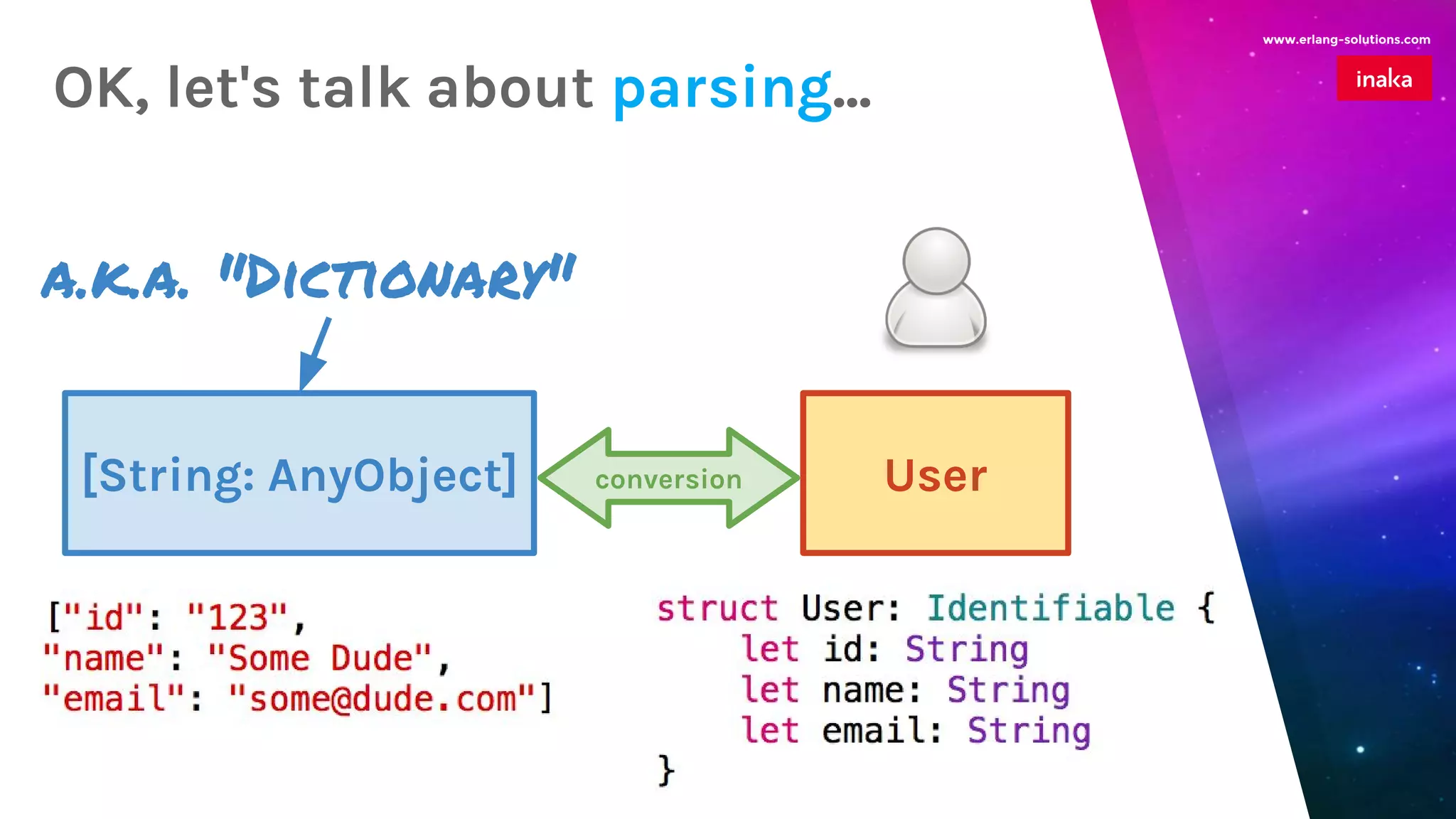 www.erlang-solutions.com

inaka

OK, let's talk about parsing...

A.K.A. "DICTIONARY"

[String: AnyObject]

conversion

User

["id": "123",
"name": "Some Dude",
"email": "some@dude.com"]

struct User: Identifiable {
let id: String
let name: String
let email: String
}